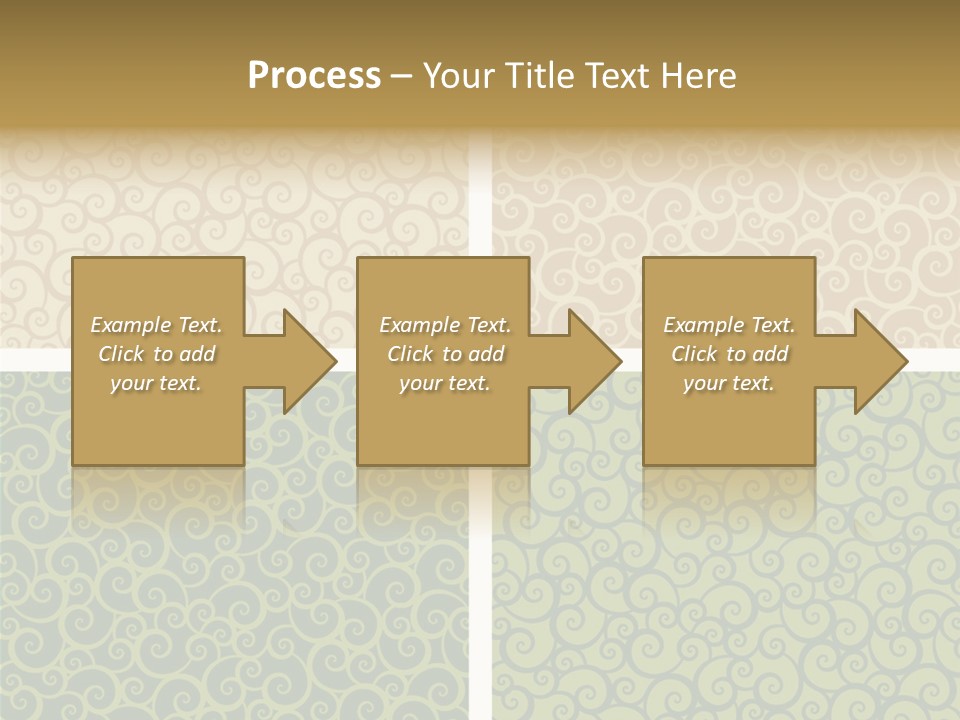 Process – Your Title Text Here

Example Text. Click to add your text.

Example Text. Click to add your text.

Example Text. Click to add your text.